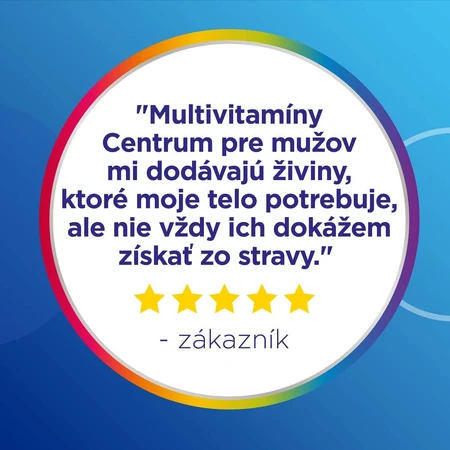 "Multivitamíny Centrum pre mužov mi dodávajú živiny, ktoré moje telo potrebuje, ale nie vždy ich dokážem získať zo stravy."

- zákazník